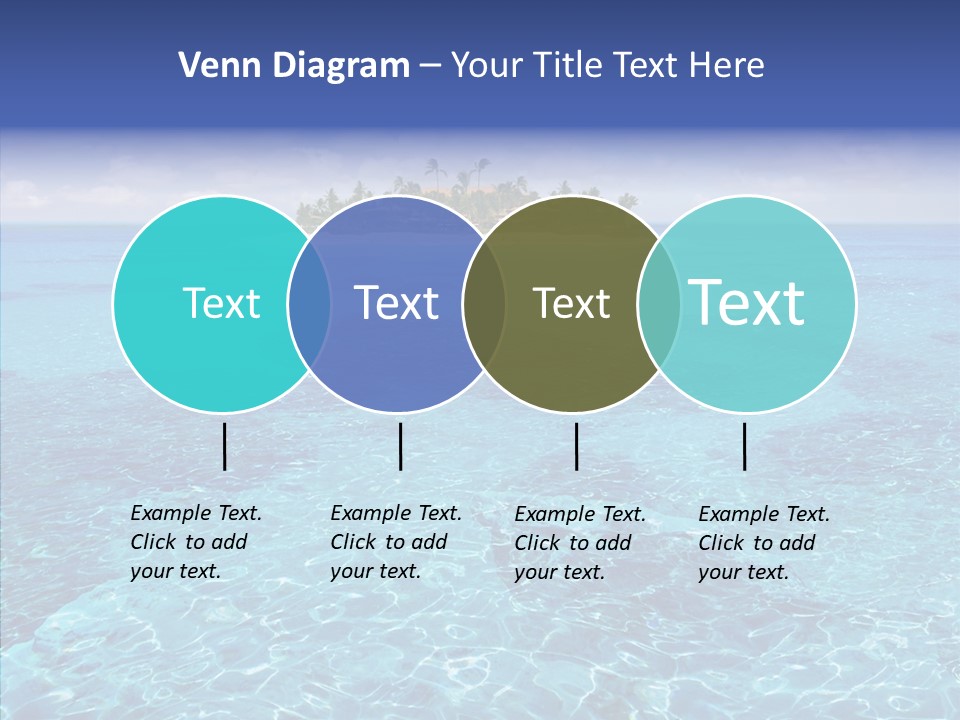 Venn Diagram – Your Title Text Here

Text

Text

Text

Text

Example Text. Click to add your text.

Example Text. Click to add your text.

Example Text. Click to add your text.

Example Text. Click to add your text.